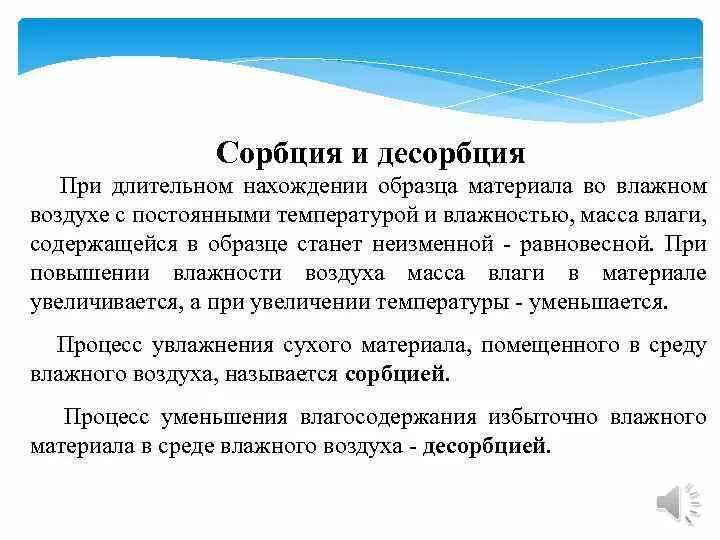 Сорбция и десорбция

При длительном нахождении образца материала во влажном воздухе с постоянными температурой и влажностью, масса влаги, содержащейся в образце станет неизменной - равновесной. При повышении влажности воздуха масса влаги в материале увеличивается, а при увеличении температуры - уменьшается.

Процесс увлажнения сухого материала, помещенного в среду влажного воздуха, называется сорбцией.

Процесс уменьшения влагосодержания избыточно влажного материала в среде влажного воздуха - десорбцией.